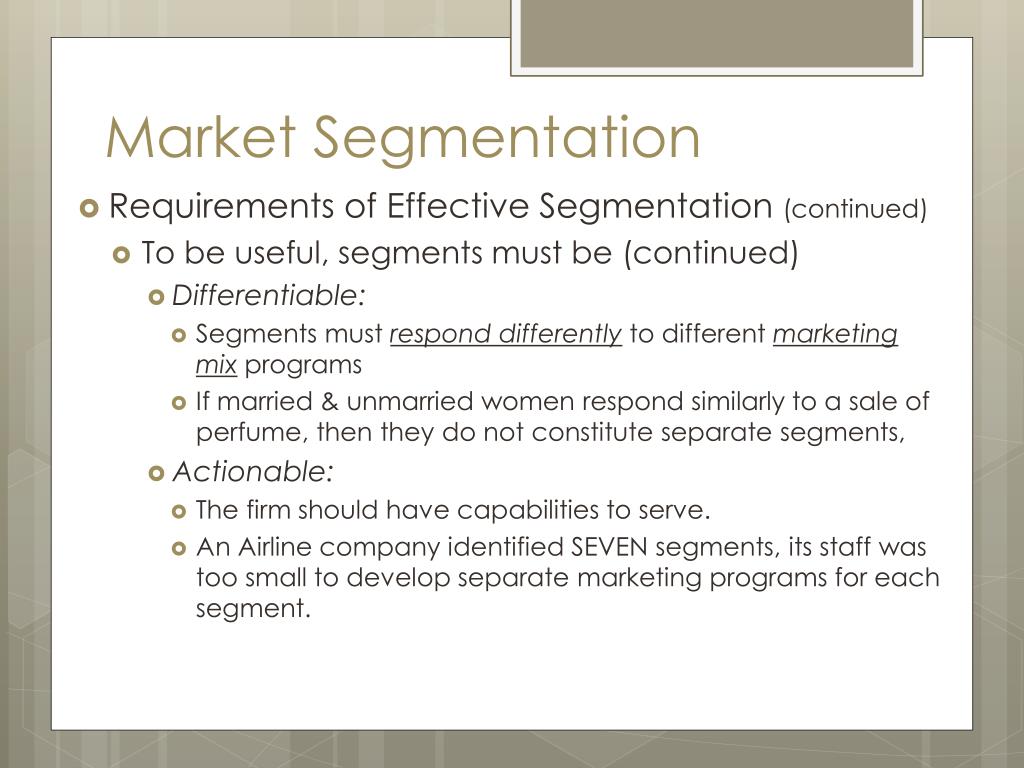 Market Segmentation

Requirements of Effective Segmentation (continued)

To be useful, segments must be (continued)

Differentiable:

Segments must respond differently to different marketing mix programs

If married & unmarried women respond similarly to a sale of perfume, then they do not constitute separate segments,

Actionable:

The firm should have capabilities to serve.

An Airline company identified SEVEN segments, its staff was too small to develop separate marketing programs for each segment.